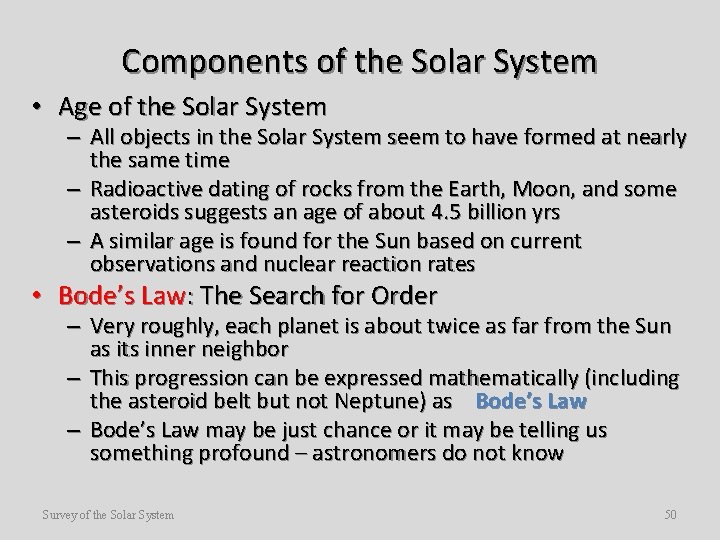 Components of the Solar System

• Age of the Solar System
– All objects in the Solar System seem to have formed at nearly the same time
– Radioactive dating of rocks from the Earth, Moon, and some asteroids suggests an age of about 4.5 billion yrs
– A similar age is found for the Sun based on current observations and nuclear reaction rates

• Bode's Law: The Search for Order
– Very roughly, each planet is about twice as far from the Sun as its inner neighbor
– This progression can be expressed mathematically (including the asteroid belt but not Neptune) as Bode's Law
– Bode's Law may be just chance or it may be telling us something profound – astronomers do not know

Survey of the Solar System

50